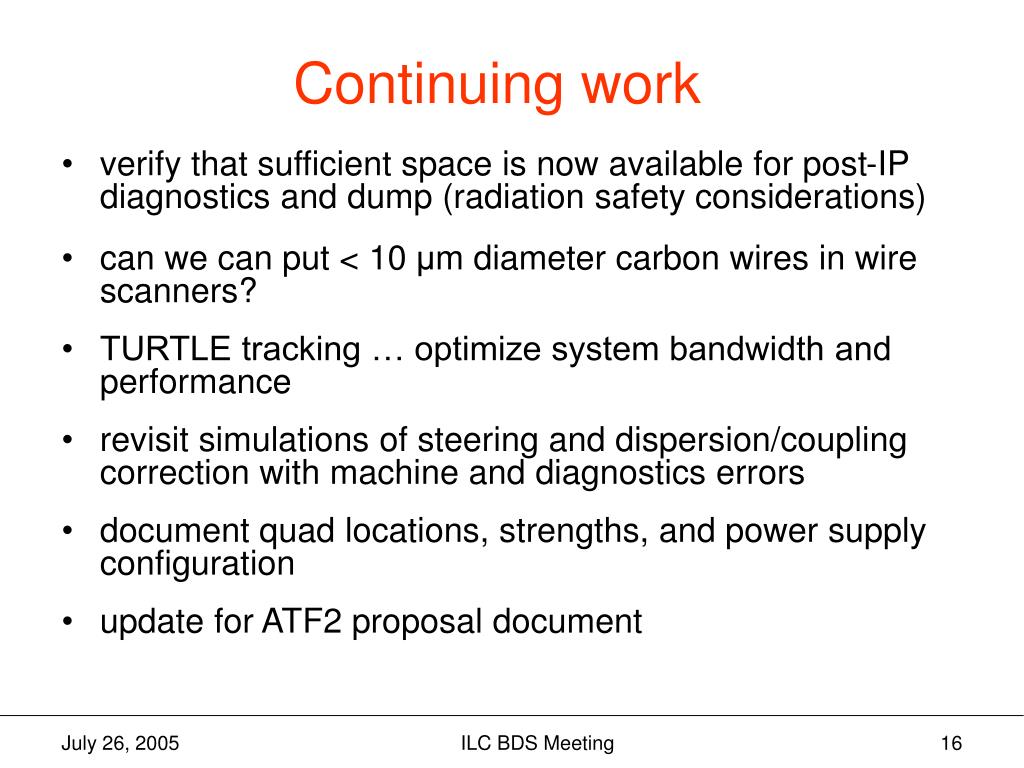 Continuing work

• verify that sufficient space is now available for post-IP diagnostics and dump (radiation safety considerations)

• can we can put < 10 μm diameter carbon wires in wire scanners?

• TURTLE tracking … optimize system bandwidth and performance

• revisit simulations of steering and dispersion/coupling correction with machine and diagnostics errors

• document quad locations, strengths, and power supply configuration

• update for ATF2 proposal document

July 26, 2005

ILC BDS Meeting

16